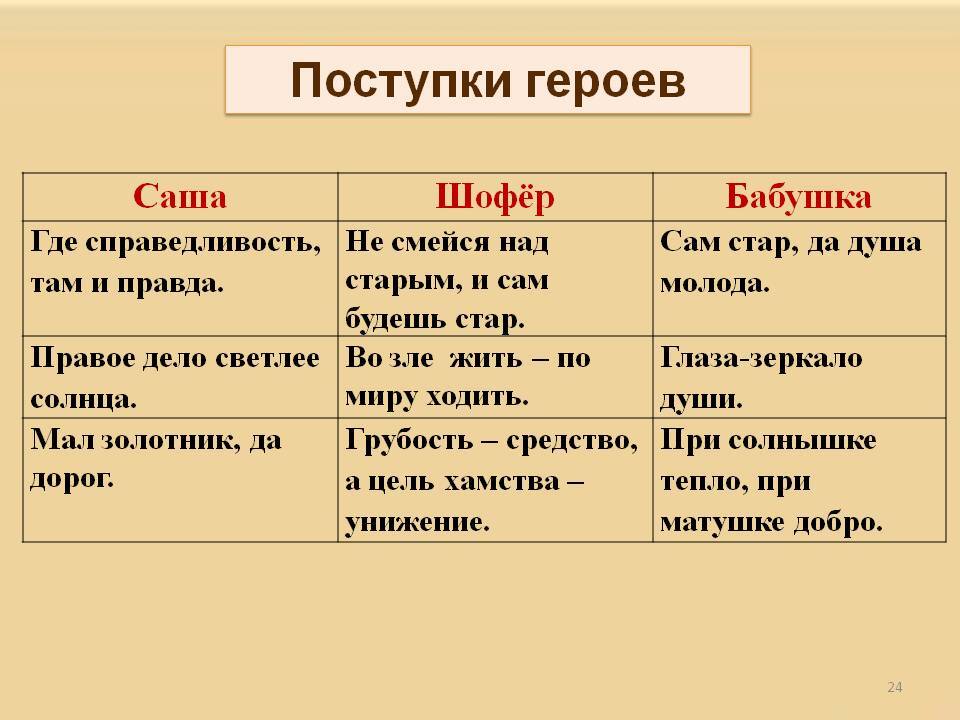 Поступки героев

| Саша | Шофёр | Бабушка |
|---|---|---|
| Где справедливость, там и правда. | Не смейся над старым, и сам будешь стар. | Сам стар, да душа молода. |
| Правое дело светлее солнца. | Во зле жить – по миру ходить. | Глаза-зеркало души. |
| Мал золотник, да дорог. | Грубость – средство, а цель хамства – унижение. | При солнышке тепло, при матушке добро. |

24